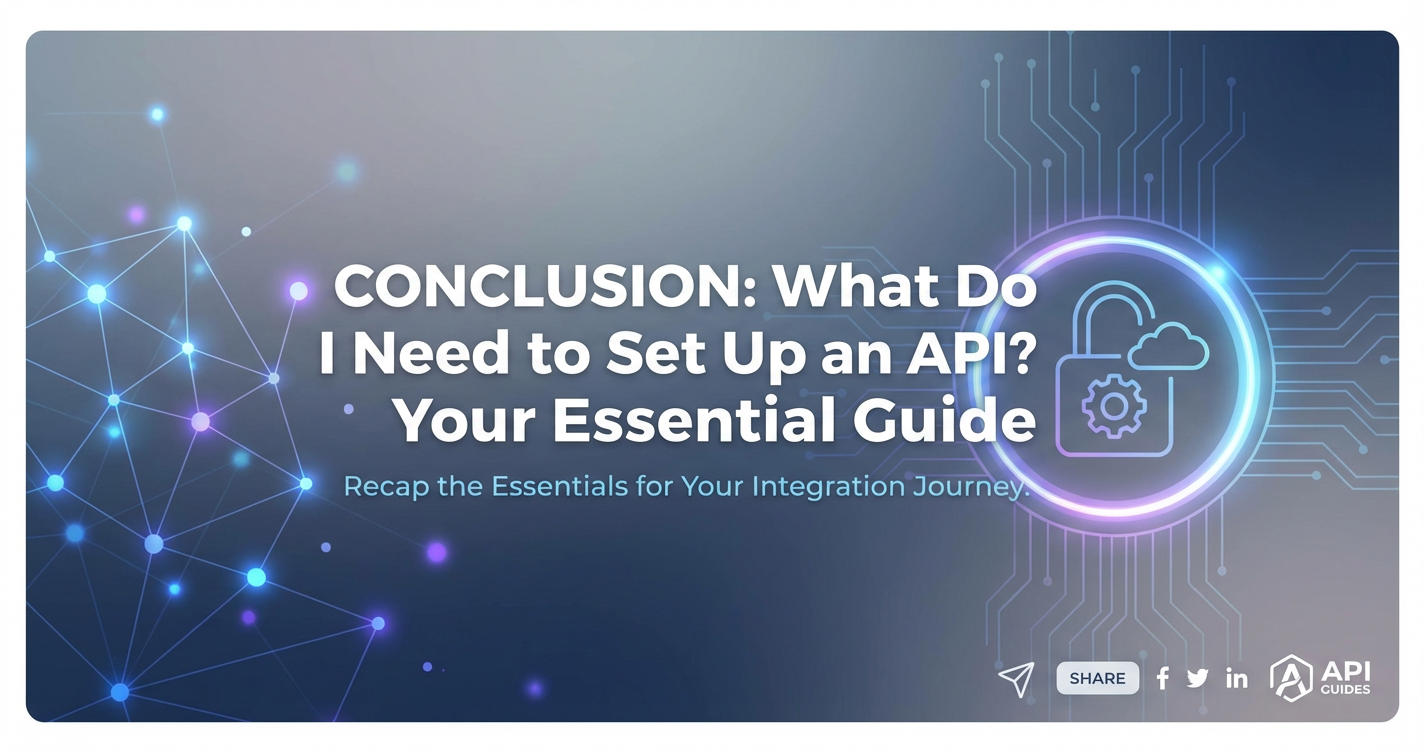 CONCLUSION: What Do I Need to Set Up an API? Your Essential Guide

Recap the Essentials for Your Integration Journey.

SHARE f in

API GUIDES